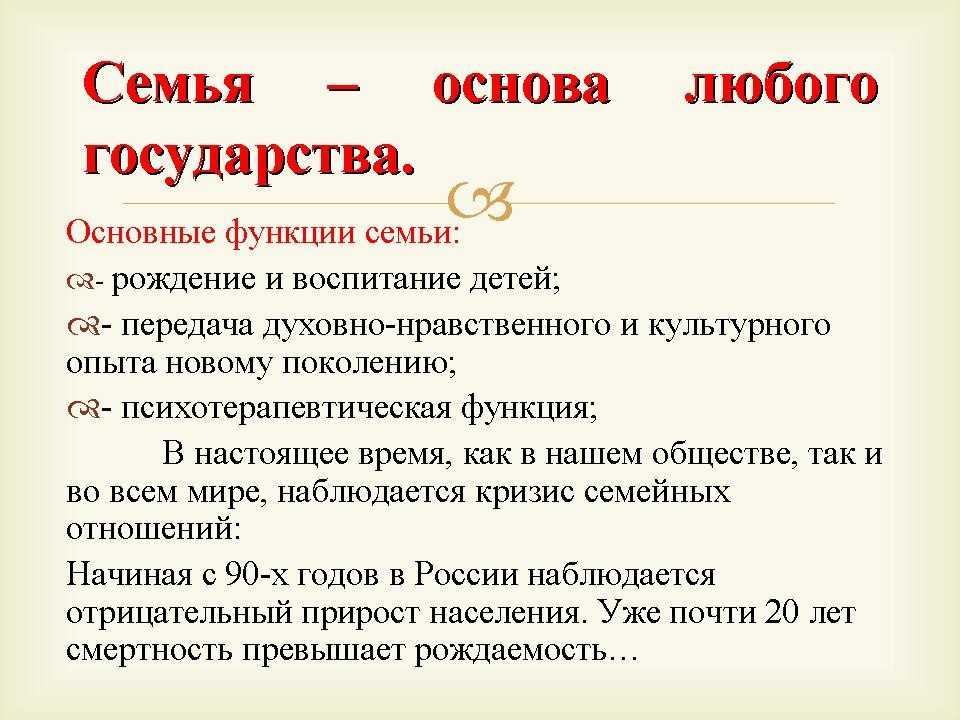 Семья – основа любого государства.

Основные функции семьи:

- рождение и воспитание детей;

- передача духовно-нравственного и культурного опыта новому поколению;

- психотерапевтическая функция;

В настоящее время, как в нашем обществе, так и во всем мире, наблюдается кризис семейных отношений:

Начиная с 90-х годов в России наблюдается отрицательный прирост населения. Уже почти 20 лет смертность превышает рождаемость…